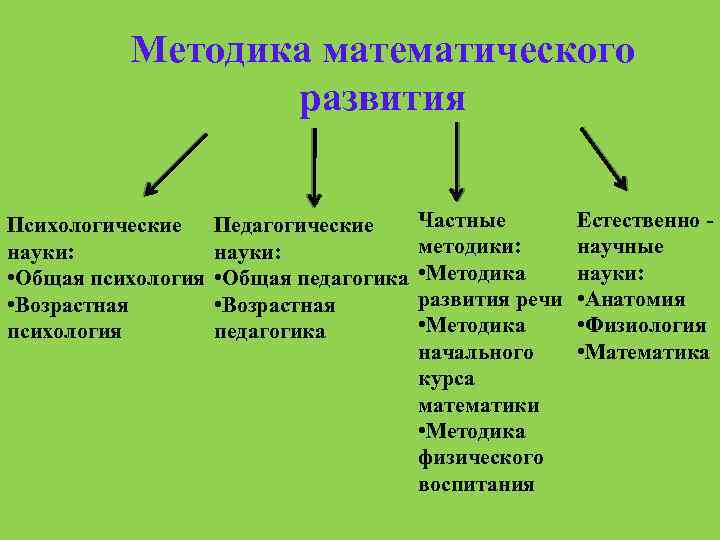 Методика математического развития

Психологические науки:
•Общая психология
•Возрастная психология

Педагогические науки:
•Общая педагогика
•Возрастная педагогика

Частные методики:
•Методика развития речи
•Методика начального курса математики
•Методика физического воспитания

Естественно - научные науки:
•Анатомия
•Физиология
•Математика